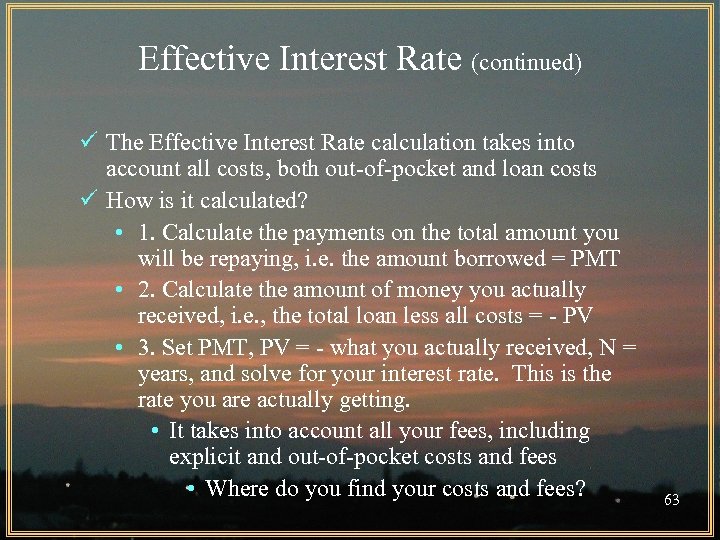 Effective Interest Rate (continued)

✓ The Effective Interest Rate calculation takes into account all costs, both out-of-pocket and loan costs

✓ How is it calculated?

• 1. Calculate the payments on the total amount you will be repaying, i.e. the amount borrowed = PMT

• 2. Calculate the amount of money you actually received, i.e., the total loan less all costs = - PV

• 3. Set PMT, PV = - what you actually received, N = years, and solve for your interest rate. This is the rate you are actually getting.

• It takes into account all your fees, including explicit and out-of-pocket costs and fees

• Where do you find your costs and fees?

63